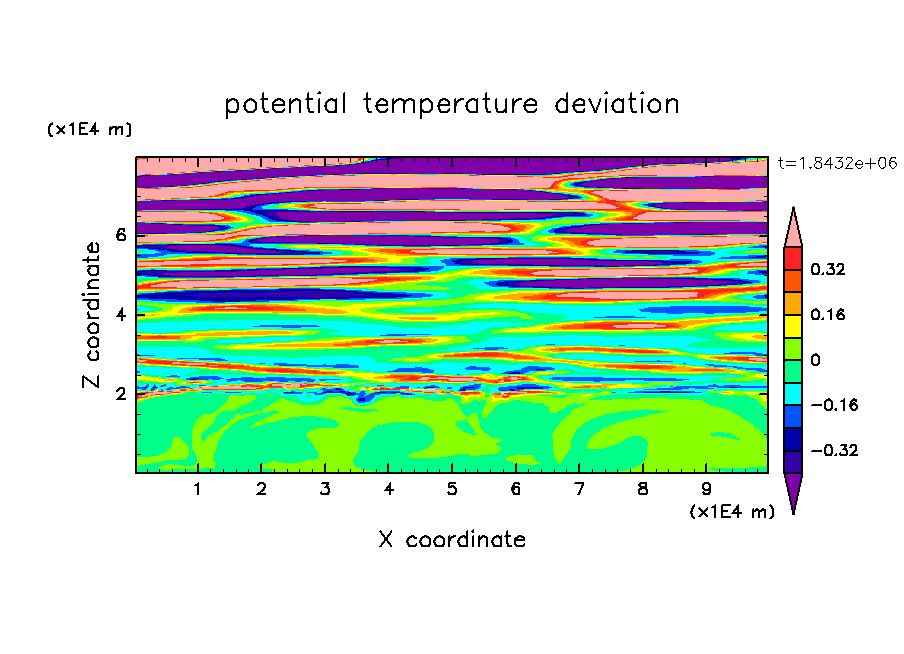 potential temperature deviation

(x1E4 m)

t=1.8432e+06

Z coordinate

6

4

2

0.32

0.16

0

−0.16

−0.32

1 2 3 4 5 6 7 8 9

(x1E4 m)

X coordinate